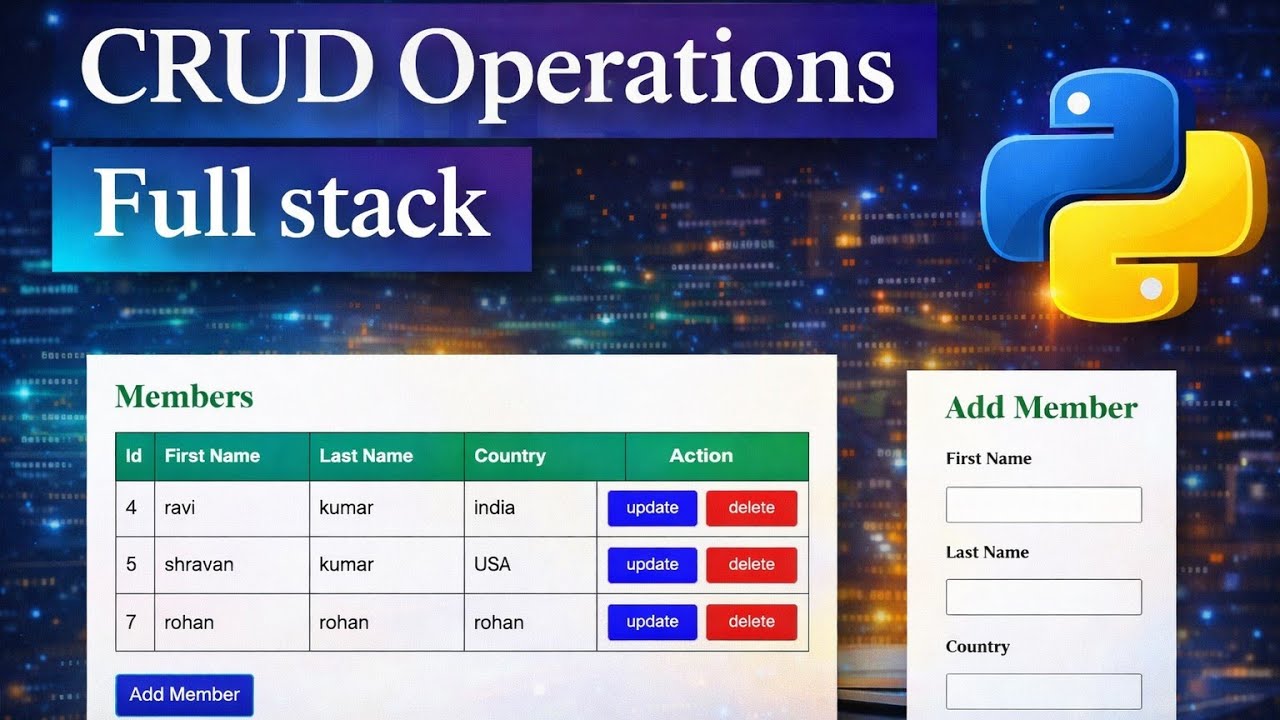 CRUD Operations

Full stack

Members

| Id | First Name | Last Name | Country | Action |
|---|---|---|---|---|
| 4 | ravi | kumar | india | update delete |
| 5 | shravan | kumar | USA | update delete |
| 7 | rohan | rohan | rohan | update delete |

Add Member

Add Member

First Name

Last Name

Country